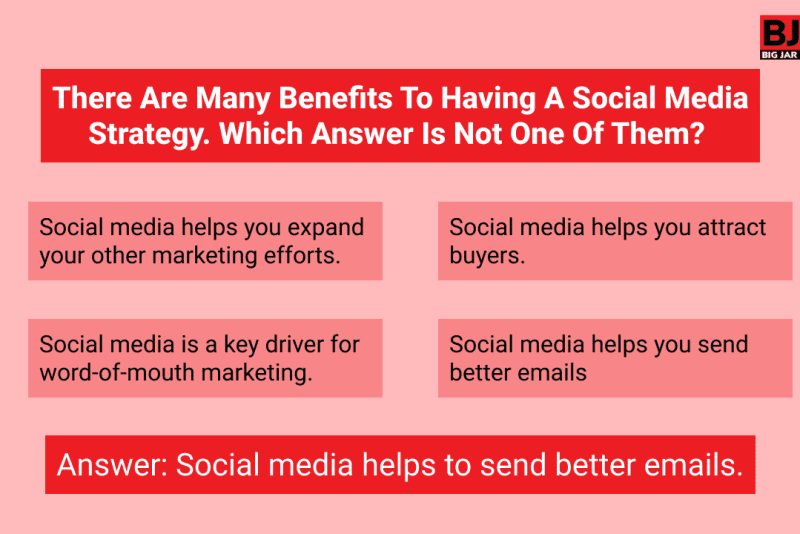 BJ
BIG JAR

There Are Many Benefits To Having A Social Media Strategy. Which Answer Is Not One Of Them?

Social media helps you expand your other marketing efforts.

Social media helps you attract buyers.

Social media is a key driver for word-of-mouth marketing.

Social media helps you send better emails

Answer: Social media helps to send better emails.